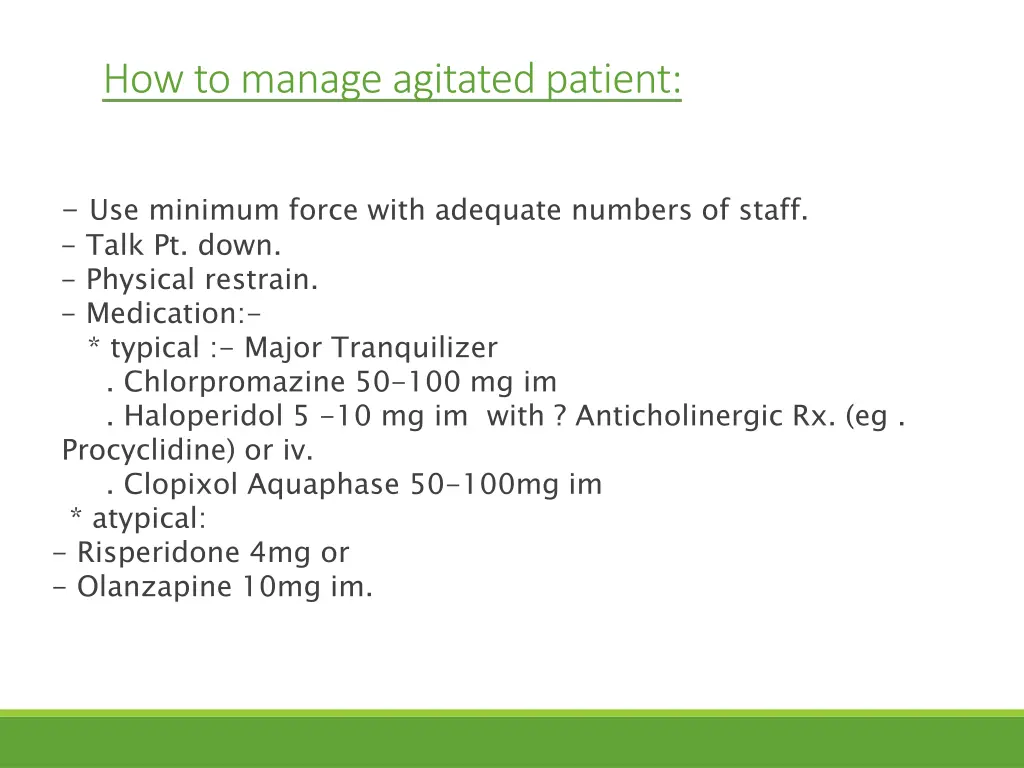 How to manage agitated patient:

- Use minimum force with adequate numbers of staff.
- Talk Pt. down.
- Physical restrain.
- Medication:-
* typical :- Major Tranquilizer
. Chlorpromazine 50-100 mg im
. Haloperidol 5 -10 mg im with ? Anticholinergic Rx. (eg . Procyclidine) or iv.
. Clopixol Aquaphase 50-100mg im
* atypical:
- Risperidone 4mg or
- Olanzapine 10mg im.